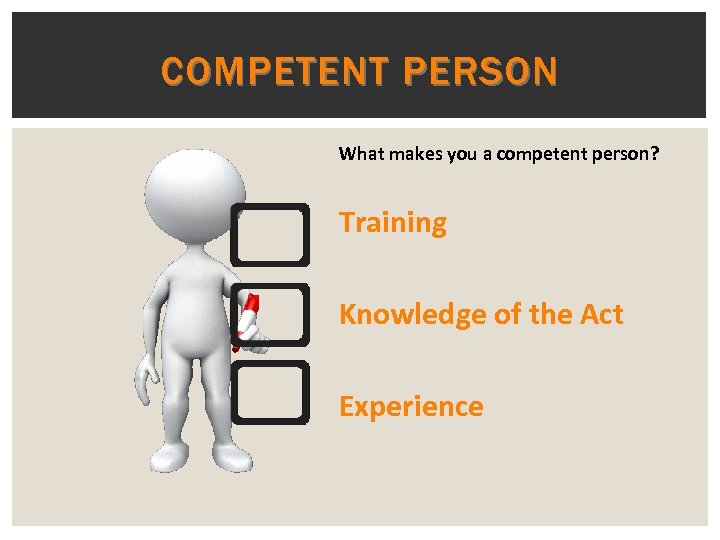 COMPETENT PERSON

What makes you a competent person?

Training

Knowledge of the Act

Experience